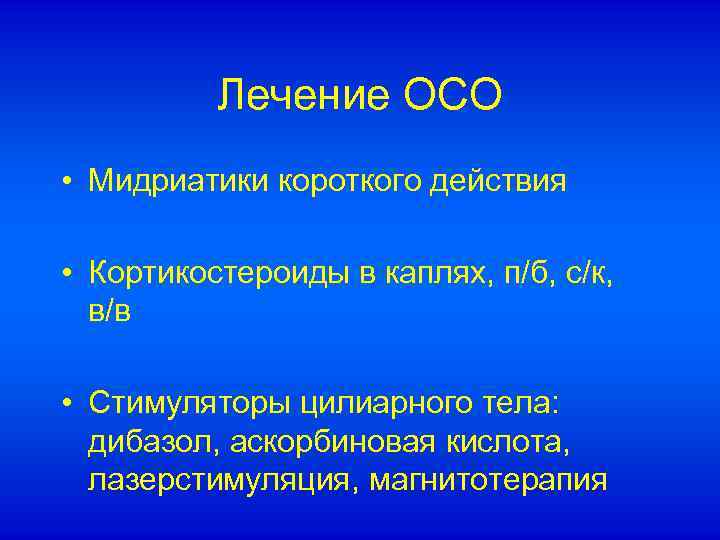 Лечение ОСО

• Мидриатики короткого действия

• Кортикостероиды в каплях, п/б, с/к, в/в

• Стимуляторы цилиарного тела: дибазол, аскорбиновая кислота, лазерстимуляция, магнитотерапия